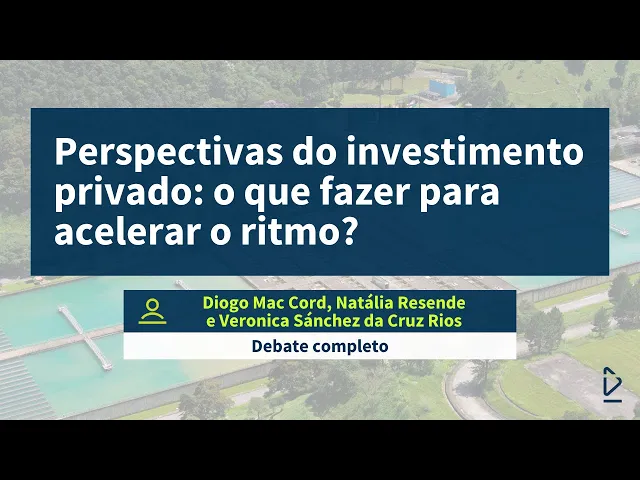 Perspectivas do investimento privado: o que fazer para acelerar o ritmo?

Diogo Mac Cord, Natália Resende e Veronica Sánchez da Cruz Rios

Debate completo